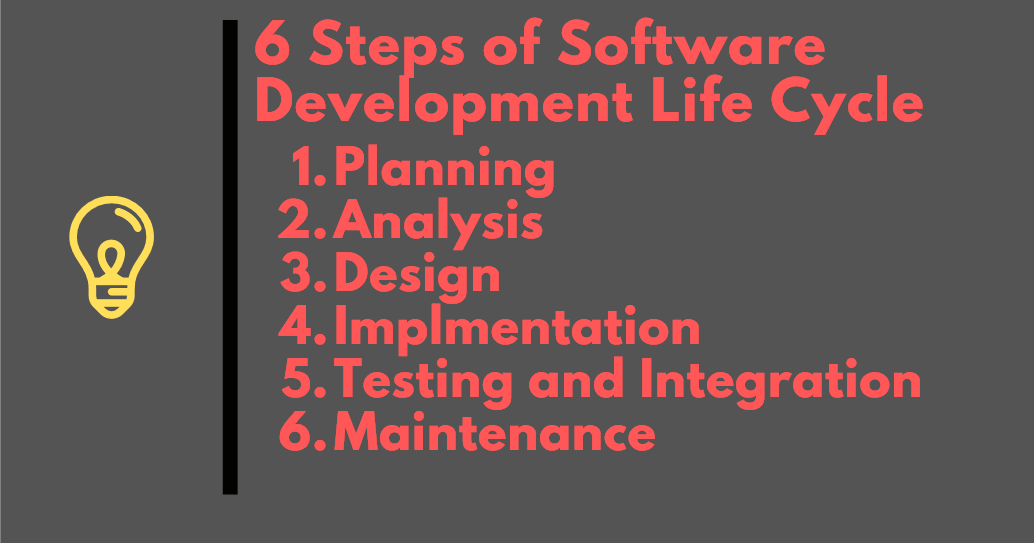 6 Steps of Software Development Life Cycle

1. Planning
2. Analysis
3. Design
4. Implmentation
5. Testing and Integration
6. Maintenance